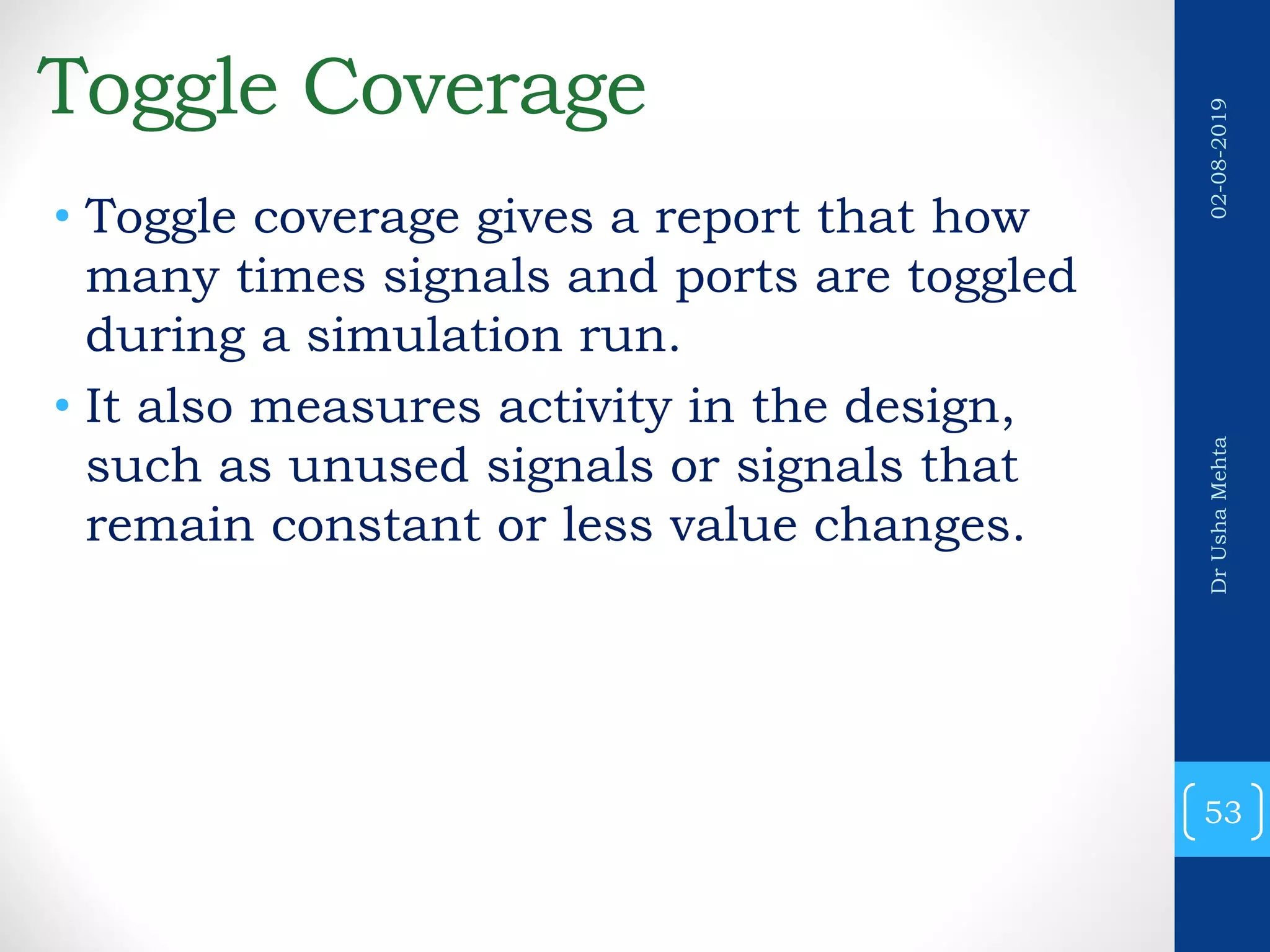 Toggle Coverage

• Toggle coverage gives a report that how many times signals and ports are toggled during a simulation run.
• It also measures activity in the design, such as unused signals or signals that remain constant or less value changes.

02-08-2019

Dr Usha Mehta

53